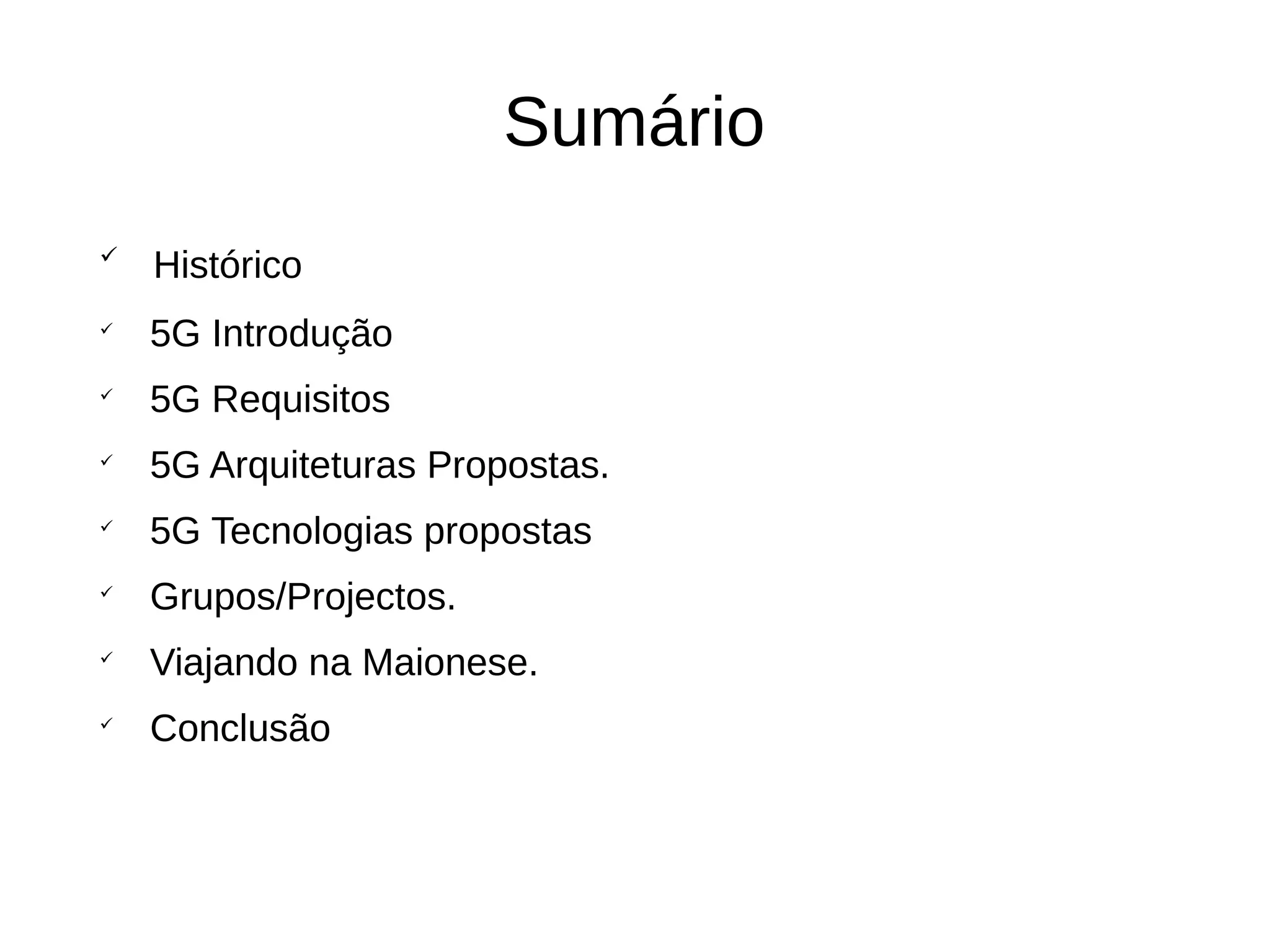 Sumário

✓ Histórico
✓ 5G Introdução
✓ 5G Requisitos
✓ 5G Arquiteturas Propostas.
✓ 5G Tecnologias propostas
✓ Grupos/Projectos.
✓ Viajando na Maionese.
✓ Conclusão